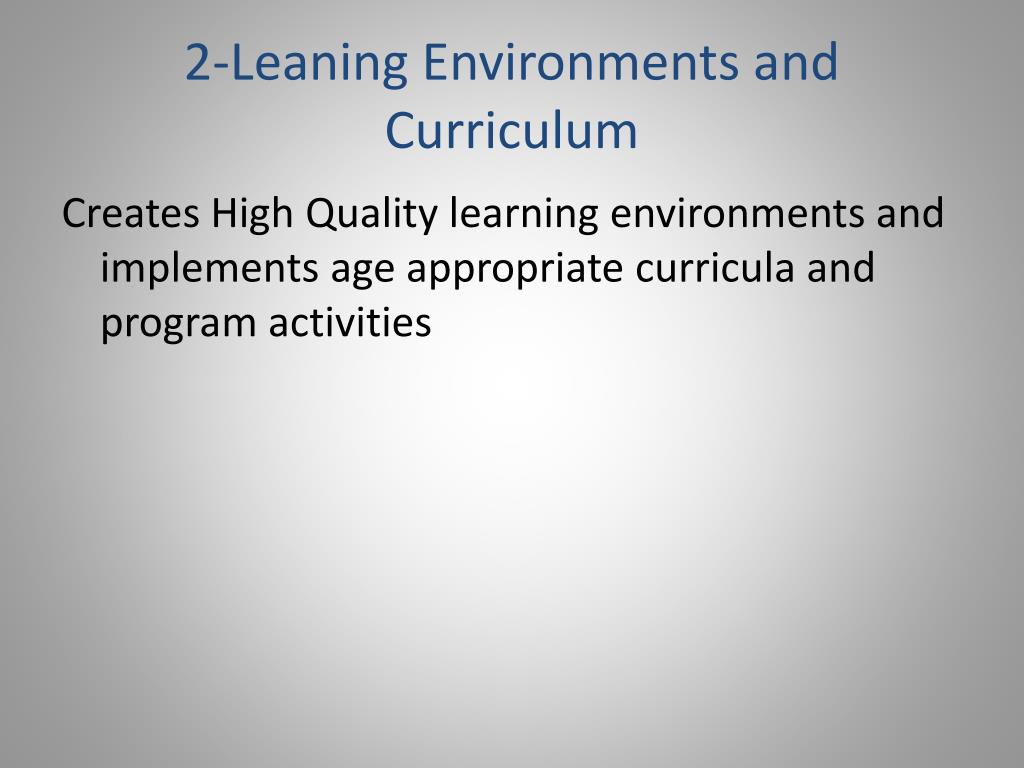 2-Leaning Environments and Curriculum

Creates High Quality learning environments and implements age appropriate curricula and program activities